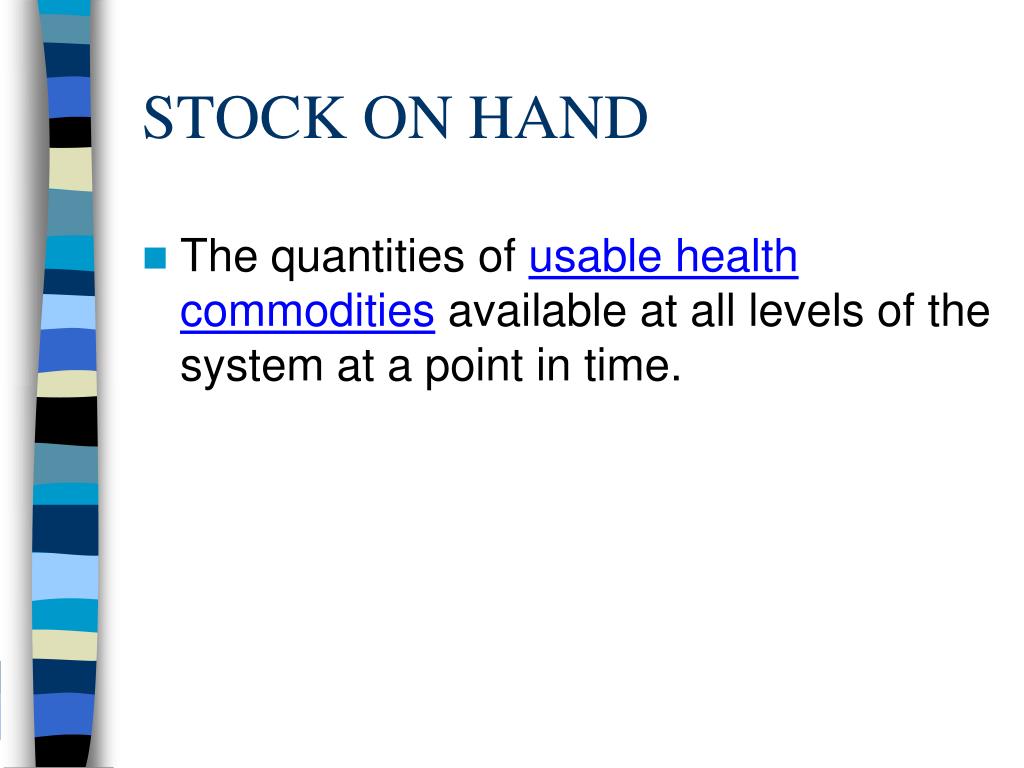 STOCK ON HAND

The quantities of usable health commodities available at all levels of the system at a point in time.